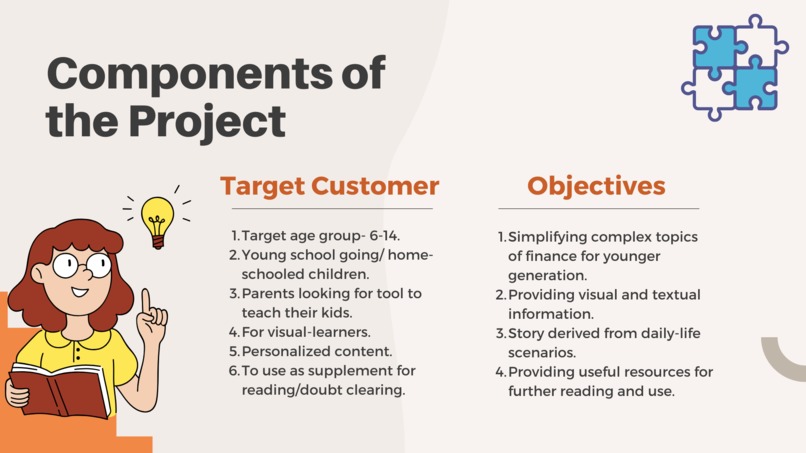 Components of the Project

Target Customer

1. Target age group- 6-14.
2. Young school going/ home-schooled children.
3. Parents looking for tool to teach their kids.
4. For visual-learners.
5. Personalized content.
6. To use as supplement for reading/doubt clearing.

Objectives

1. Simplifying complex topics of finance for younger generation.
2. Providing visual and textual information.
3. Story derived from daily-life scenarios.
4. Providing useful resources for further reading and use.